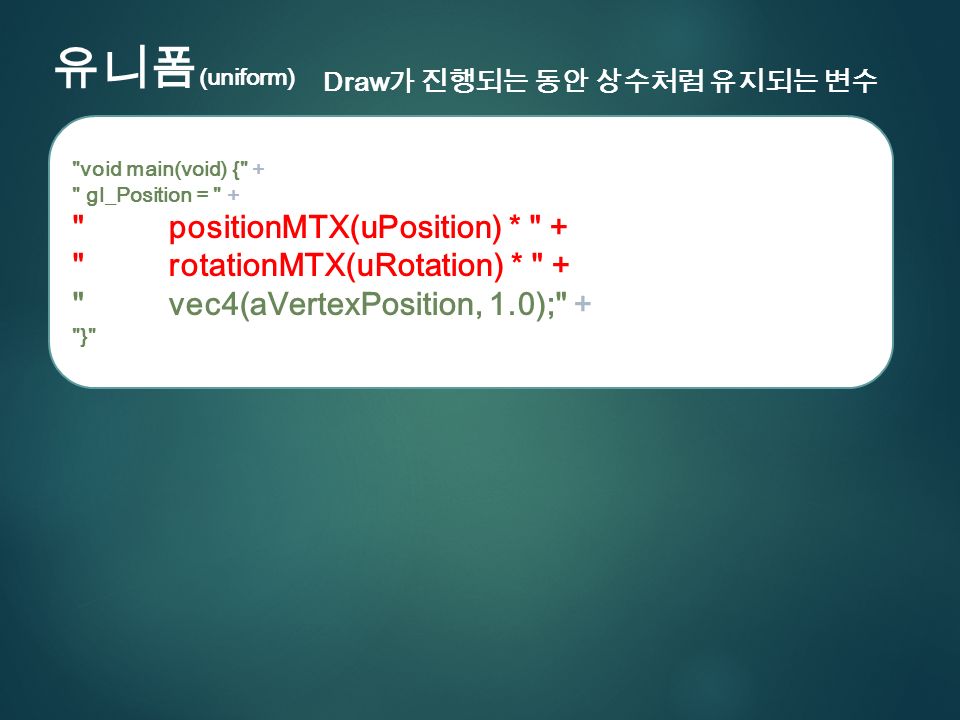 유니폼 (uniform) Draw가 진행되는 동안 상수처럼 유지되는 변수

"void main(void) {" +
" gl_Position = " +
"          positionMTX(uPosition) * " +
"          rotationMTX(uRotation) * " +
"          vec4(aVertexPosition, 1.0);" +
"}"